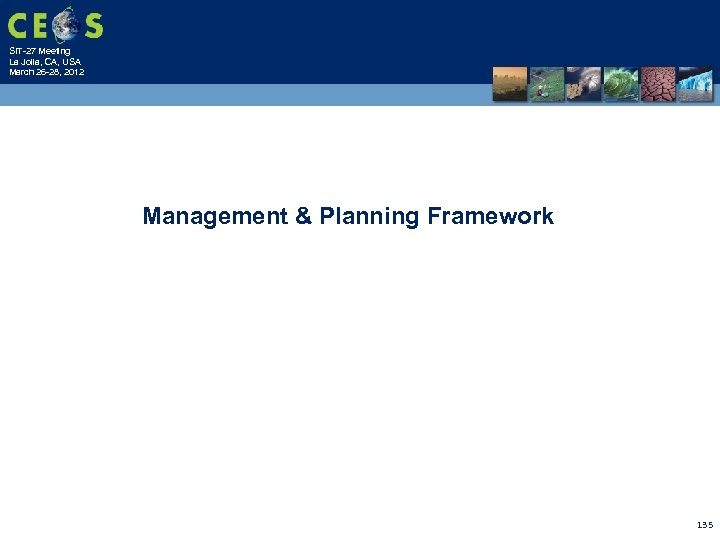 CEOS

SIT-27 Meeting
La Jolla, CA, USA
March 26-28, 2012

Management & Planning Framework

135